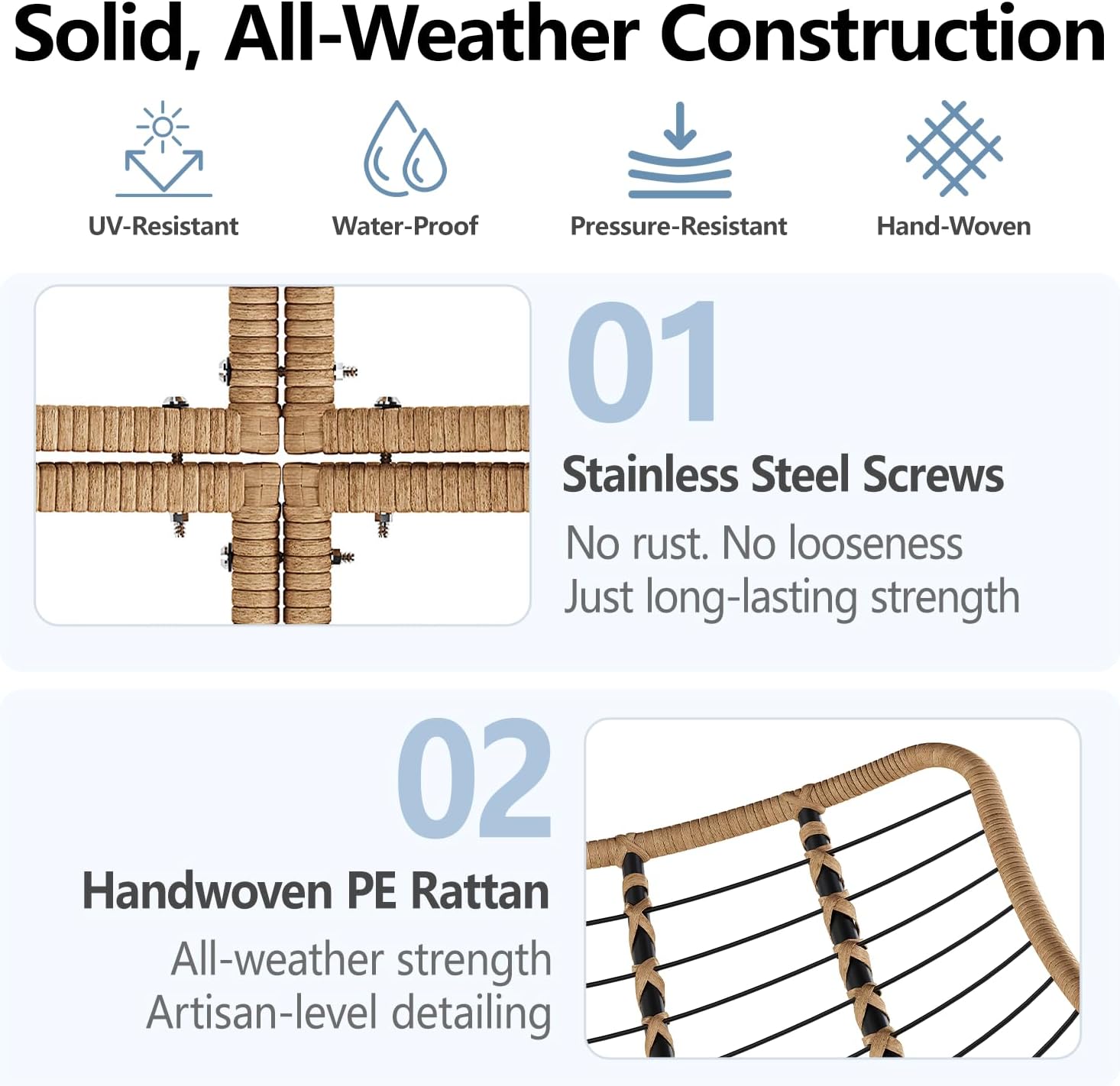 Solid, All-Weather Construction

UV-Resistant

Water-Proof

Pressure-Resistant

Hand-Woven

01

Stainless Steel Screws

No rust. No looseness
Just long-lasting strength

02

Handwoven PE Rattan

All-weather strength
Artisan-level detailing